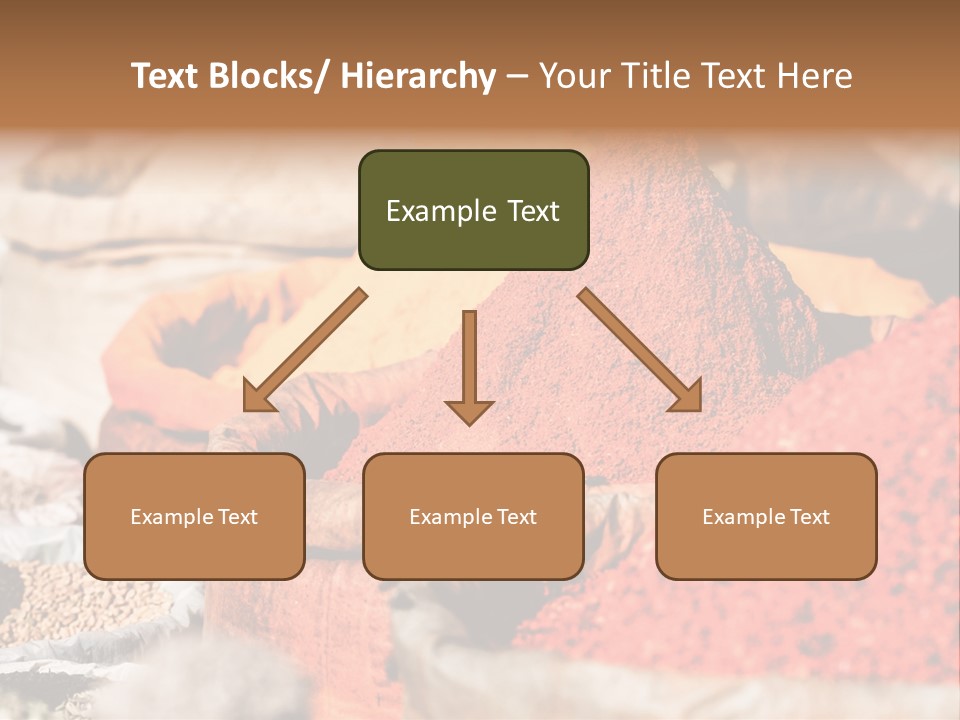 Text Blocks/ Hierarchy – Your Title Text Here

Example Text

Example Text

Example Text

Example Text